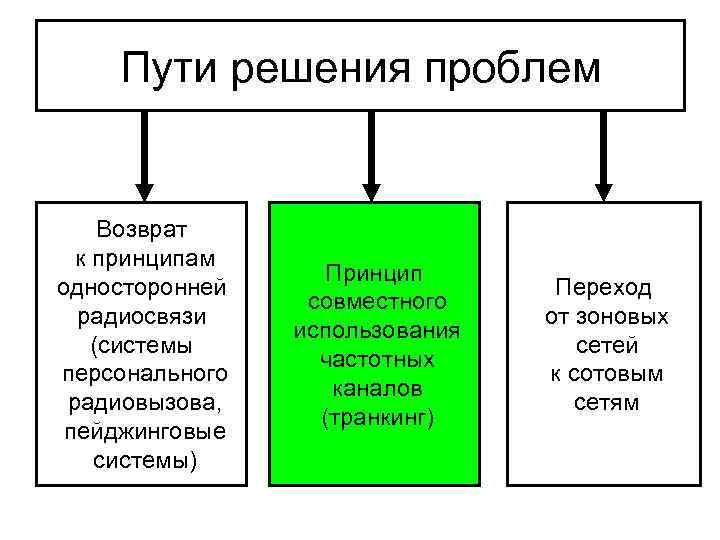 Пути решения проблем

Возврат к принципам односторонней радиосвязи (системы персонального радиовызова, пейджинговые системы)

Принцип совместного использования частотных каналов (транкинг)

Переход от зоновых сетей к сотовым сетям